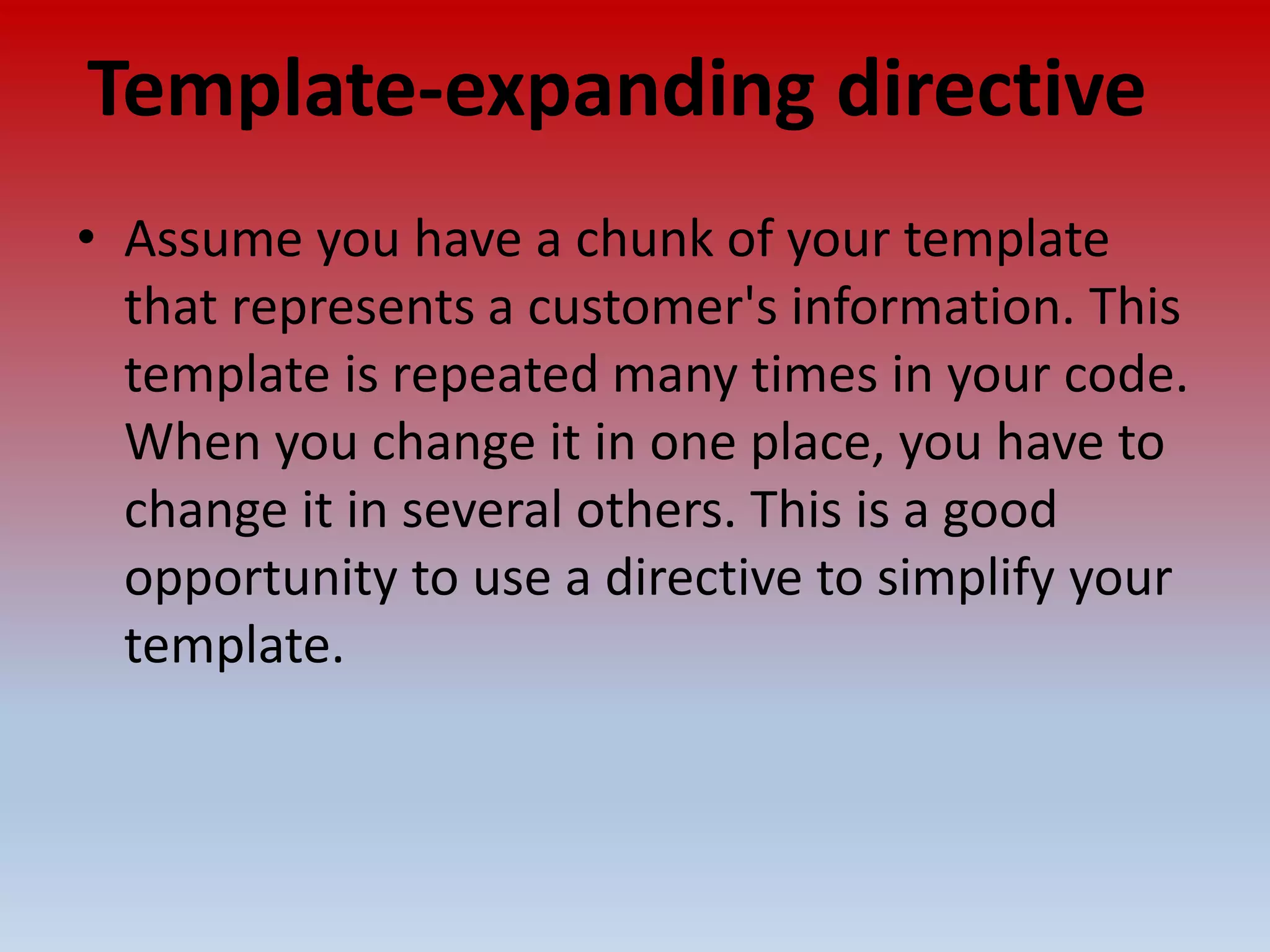 Template-expanding directive

• Assume you have a chunk of your template that represents a customer's information. This template is repeated many times in your code. When you change it in one place, you have to change it in several others. This is a good opportunity to use a directive to simplify your template.